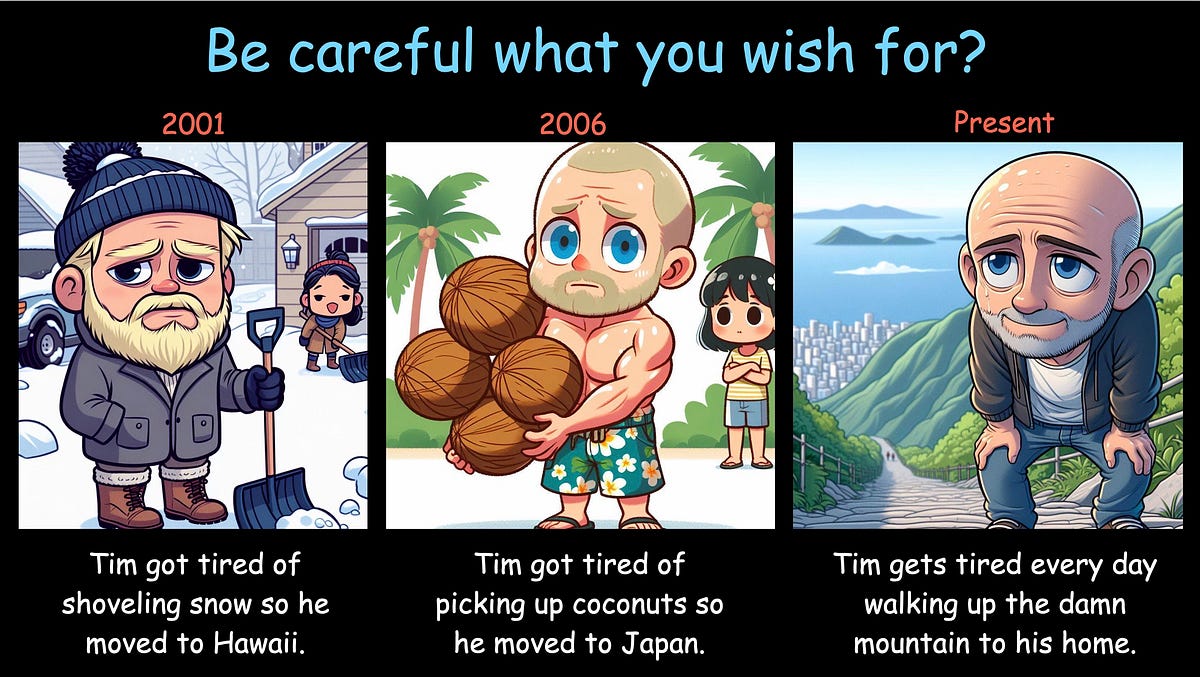 Be careful what you wish for?

2001

Tim got tired of shoveling snow so he moved to Hawaii.

2006

Tim got tired of picking up coconuts so he moved to Japan.

Present

Tim gets tired every day walking up the damn mountain to his home.